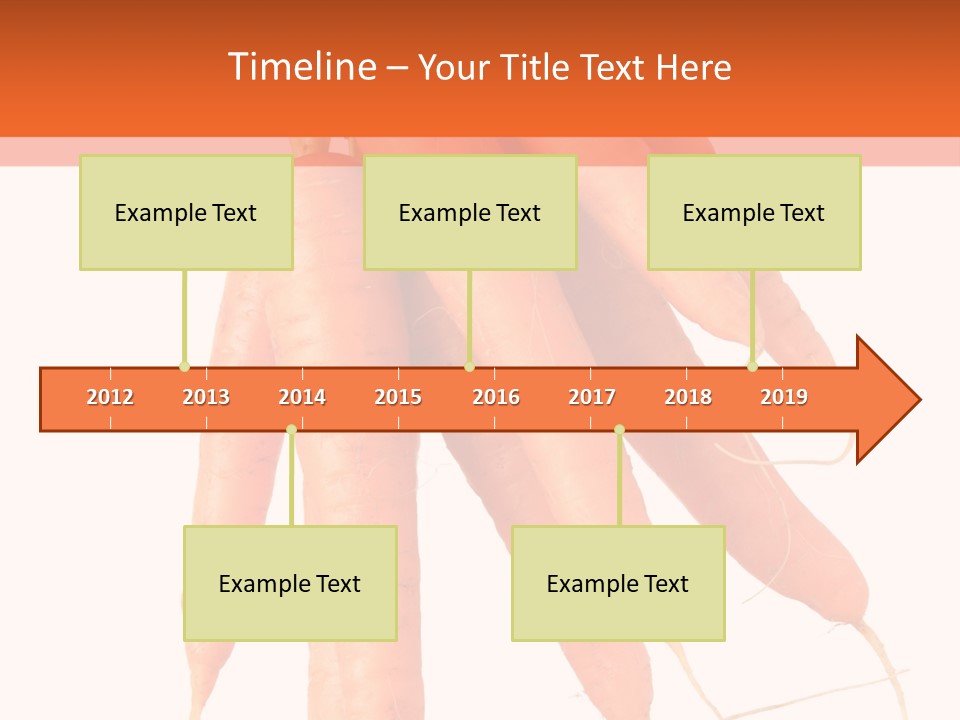 Timeline – Your Title Text Here

Example Text

Example Text

Example Text

2012 2013 2014 2015 2016 2017 2018 2019

Example Text

Example Text